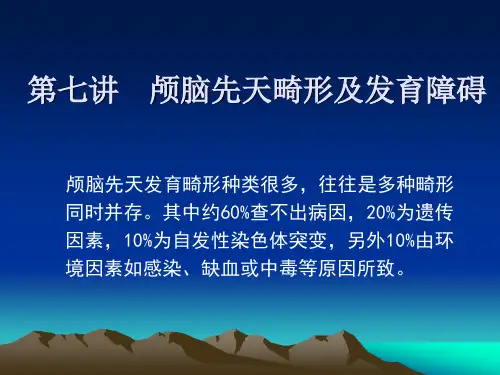 第七讲　颅脑先天畸形及发育障碍

颅脑先天发育畸形种类很多，往往是多种畸形同时并存。其中约60%查不出病因，20%为遗传因素，10%为自发性染色体突变，另外10%由环境因素如感染、缺血或中毒等原因所致。